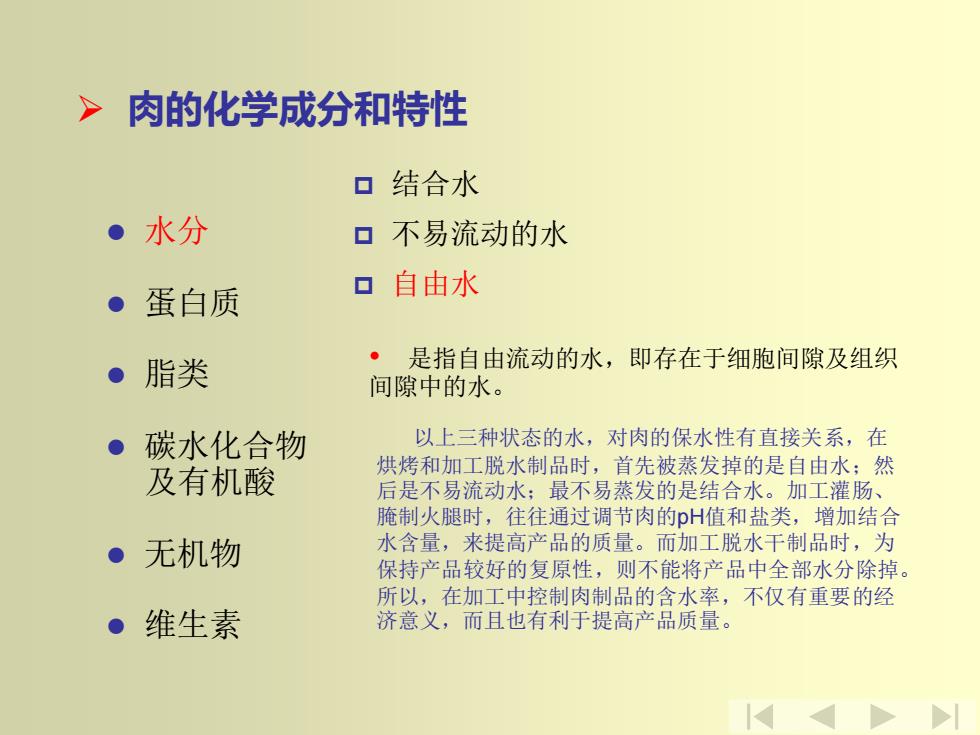 肉的化学成分和特性

水分
蛋白质
脂类
碳水化合物及有机酸
无机物
维生素

结合水
不易流动的水
自由水

是指自由流动的水，即存在于细胞间隙及组织间隙中的水。

以上三种状态的水，对肉的保水性有直接关系，在烘烤和加工脱水制品时，首先被蒸发掉的是自由水；然后是不易流动水；最不易蒸发的是结合水。加工灌肠、腌制火腿时，往往通过调节肉的pH值和盐类，增加结合水含量，来提高产品的质量。而加工脱水干制品时，为保持产品较好的复原性，则不能将产品中全部水分除掉。所以，在加工中控制肉制品的含水率，不仅有重要的经济意义，而且也有利于提高产品质量。